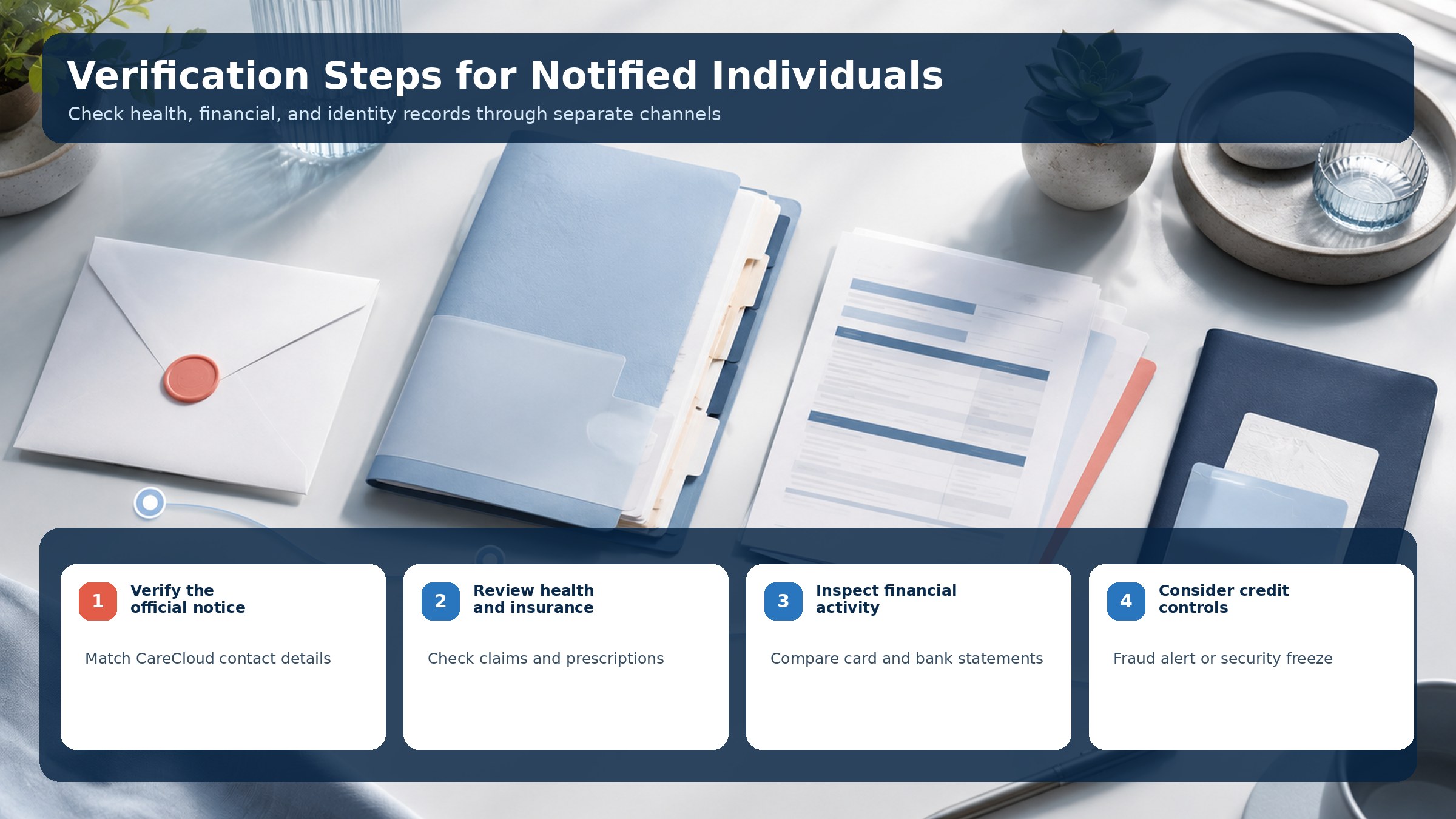 Verification Steps for Notified Individuals

Check health, financial, and identity records through separate channels

1 Verify the official notice

Match CareCloud contact details

2 Review health and insurance

Check claims and prescriptions

3 Inspect financial activity

Compare card and bank statements

4 Consider credit controls

Fraud alert or security freeze